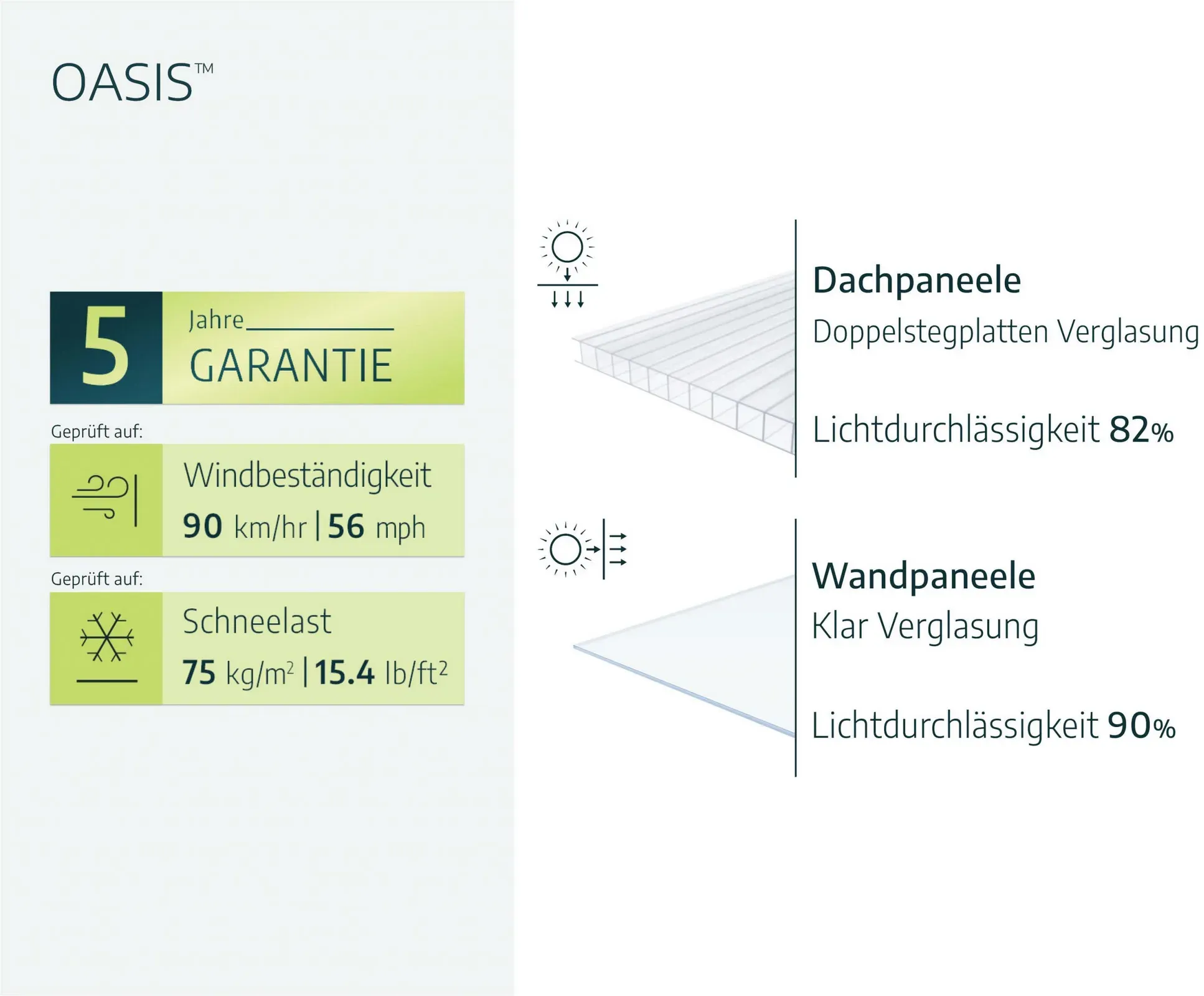 OASIS™

5 Jahre GARANTIE

Geprüft auf:

Windbeständigkeit
90 km/hr | 56 mph

Geprüft auf:

Schneelast
75 kg/m$^2$ | 15.4 lb/ft$^2$

Dachpaneele
Doppelstegplatten Verglasung

Lichtdurchlässigkeit 82%

Wandpaneele
Klar Verglasung

Lichtdurchlässigkeit 90%